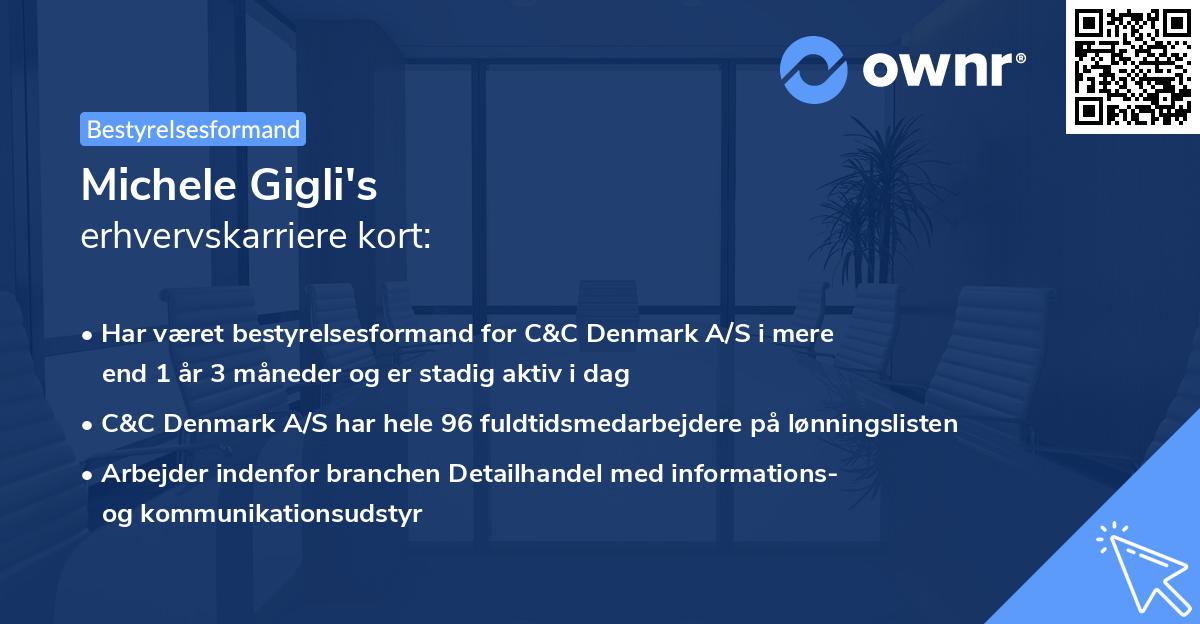 ownr®

Bestyrelsesformand

Michele Gigli's
erhvervskarriere kort:

• Har været bestyrelsesformand for C&C Denmark A/S i mere end 1 år 3 måneder og er stadig aktiv i dag

• C&C Denmark A/S har hele 96 fuldtidsmedarbejdere på lønningslisten

• Arbejder indenfor branchen Detailhandel med informations- og kommunikationsudstyr